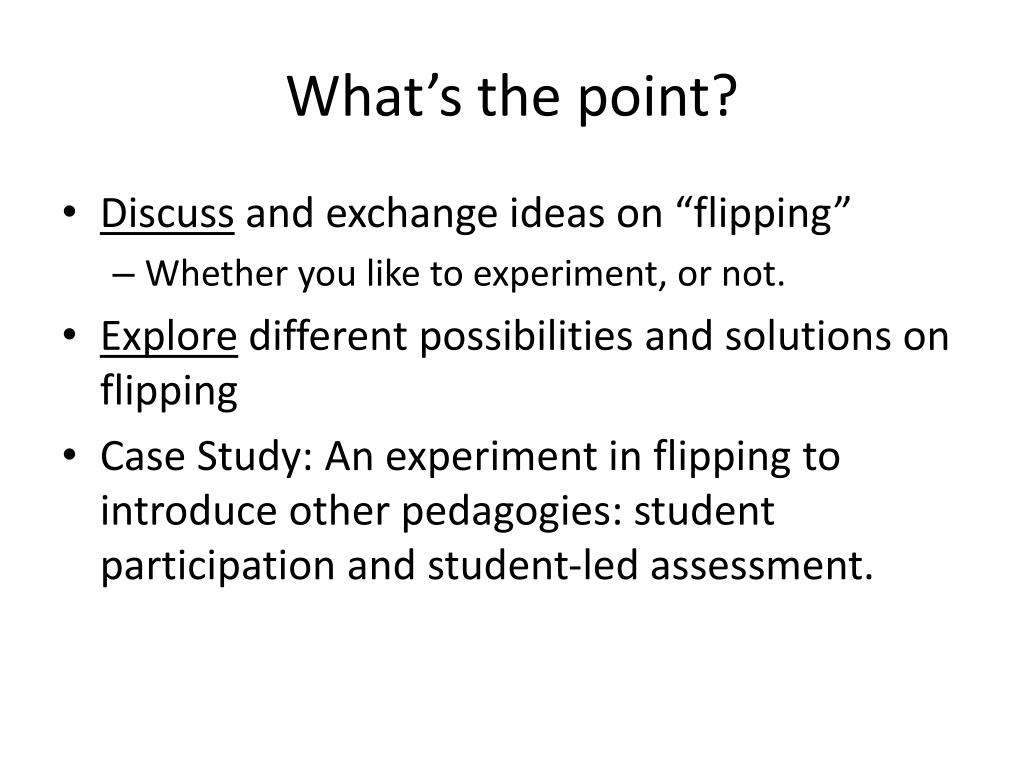 What’s the point?

• Discuss and exchange ideas on “flipping”
– Whether you like to experiment, or not.
• Explore different possibilities and solutions on flipping
• Case Study: An experiment in flipping to introduce other pedagogies: student participation and student-led assessment.